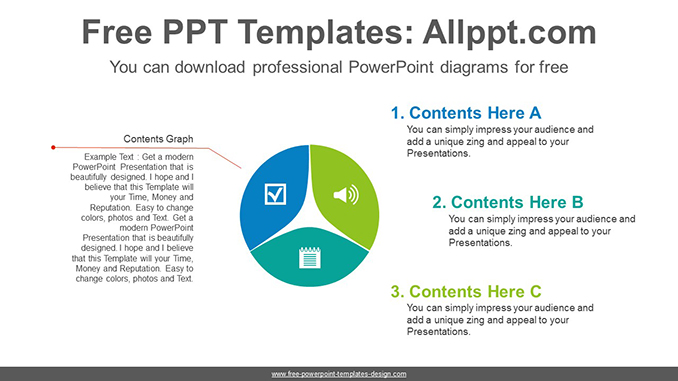 Free PPT Templates: Allppt.com

You can download professional PowerPoint diagrams for free

Contents Graph

Example Text : Get a modern PowerPoint Presentation that is beautifully designed. I hope and I believe that this Template will your Time, Money and Reputation. Easy to change colors, photos and Text. Get a modern PowerPoint Presentation that is beautifully designed. I hope and I believe that this Template will your Time, Money and Reputation. Easy to change colors, photos and Text.

1. Contents Here A

You can simply impress your audience and add a unique zing and appeal to your Presentations.

2. Contents Here B

You can simply impress your audience and add a unique zing and appeal to your Presentations.

3. Contents Here C

You can simply impress your audience and add a unique zing and appeal to your Presentations.

www.free-powerpoint-templates-design.com